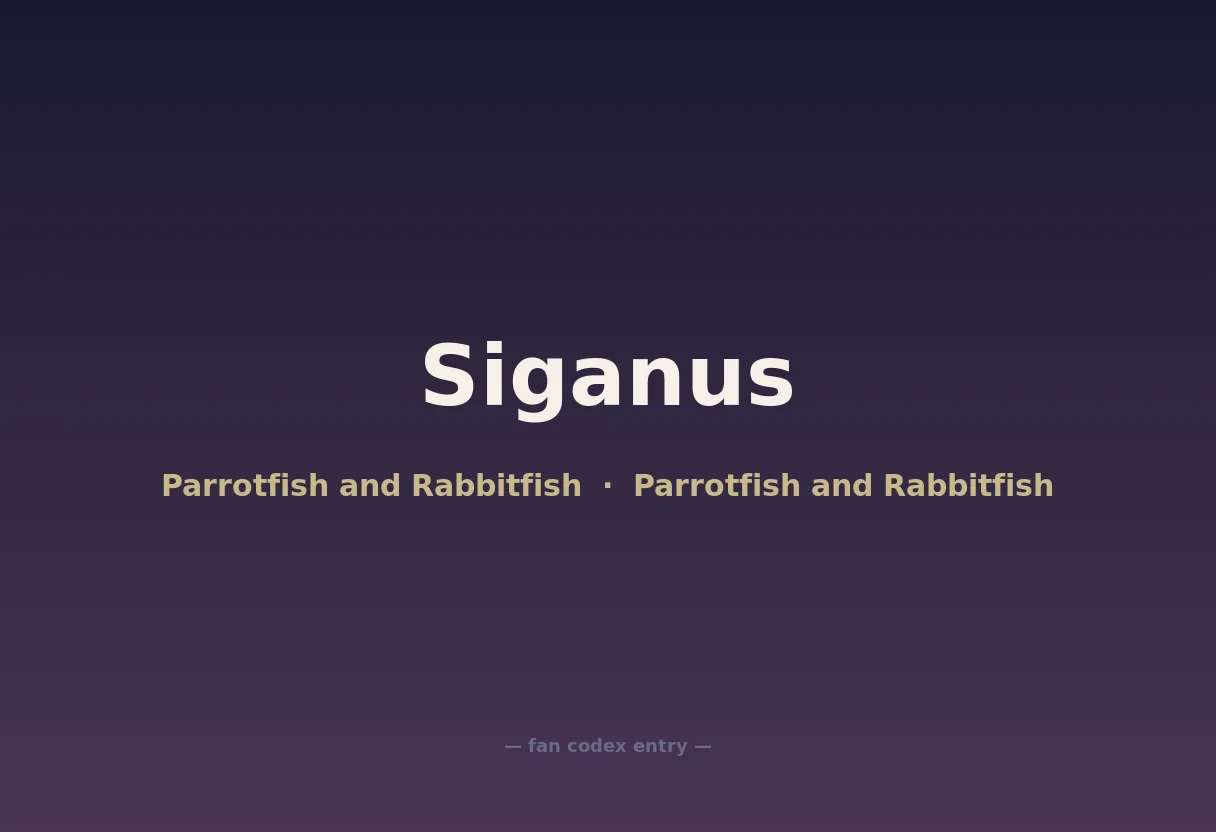 Siganus

Parrotfish and Rabbitfish · Parrotfish and Rabbitfish

— fan codex entry —